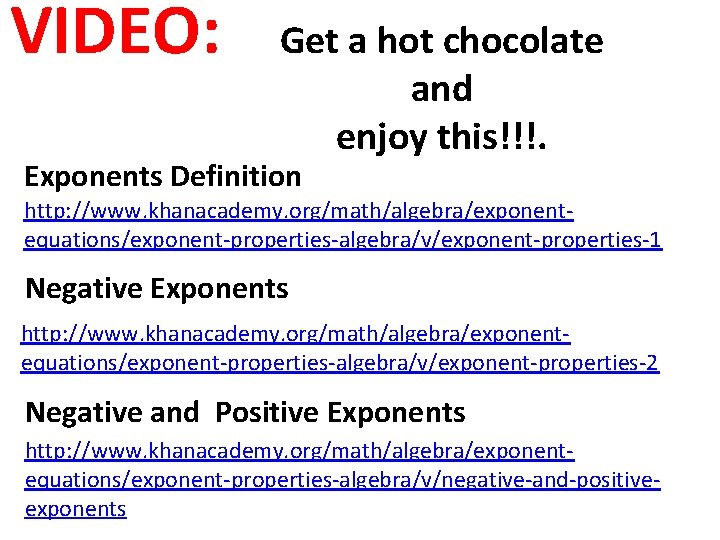 VIDEO: Get a hot chocolate and enjoy this!!!.

Exponents Definition

http://www.khanacademy.org/math/algebra/exponent-equations/exponent-properties-algebra/v/exponent-properties-1

Negative Exponents

http://www.khanacademy.org/math/algebra/exponent-equations/exponent-properties-algebra/v/exponent-properties-2

Negative and Positive Exponents

http://www.khanacademy.org/math/algebra/exponent-equations/exponent-properties-algebra/v/negative-and-positive-exponents